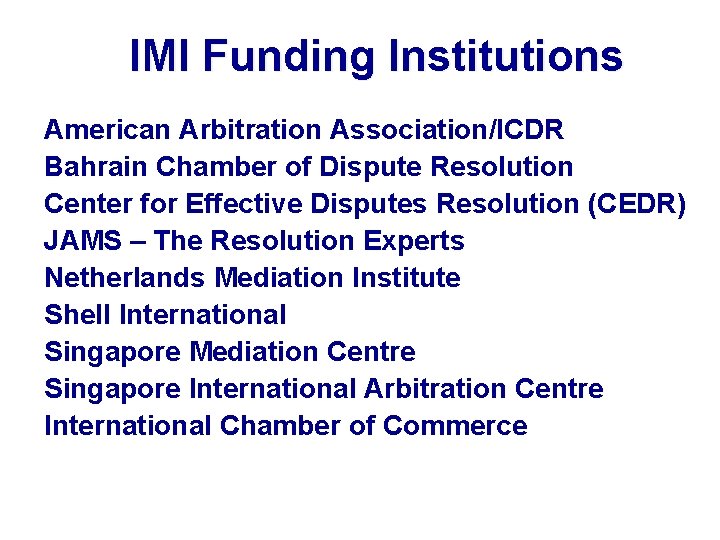 IMI Funding Institutions

American Arbitration Association/ICDR
Bahrain Chamber of Dispute Resolution
Center for Effective Disputes Resolution (CEDR)
JAMS – The Resolution Experts
Netherlands Mediation Institute
Shell International
Singapore Mediation Centre
Singapore International Arbitration Centre
International Chamber of Commerce